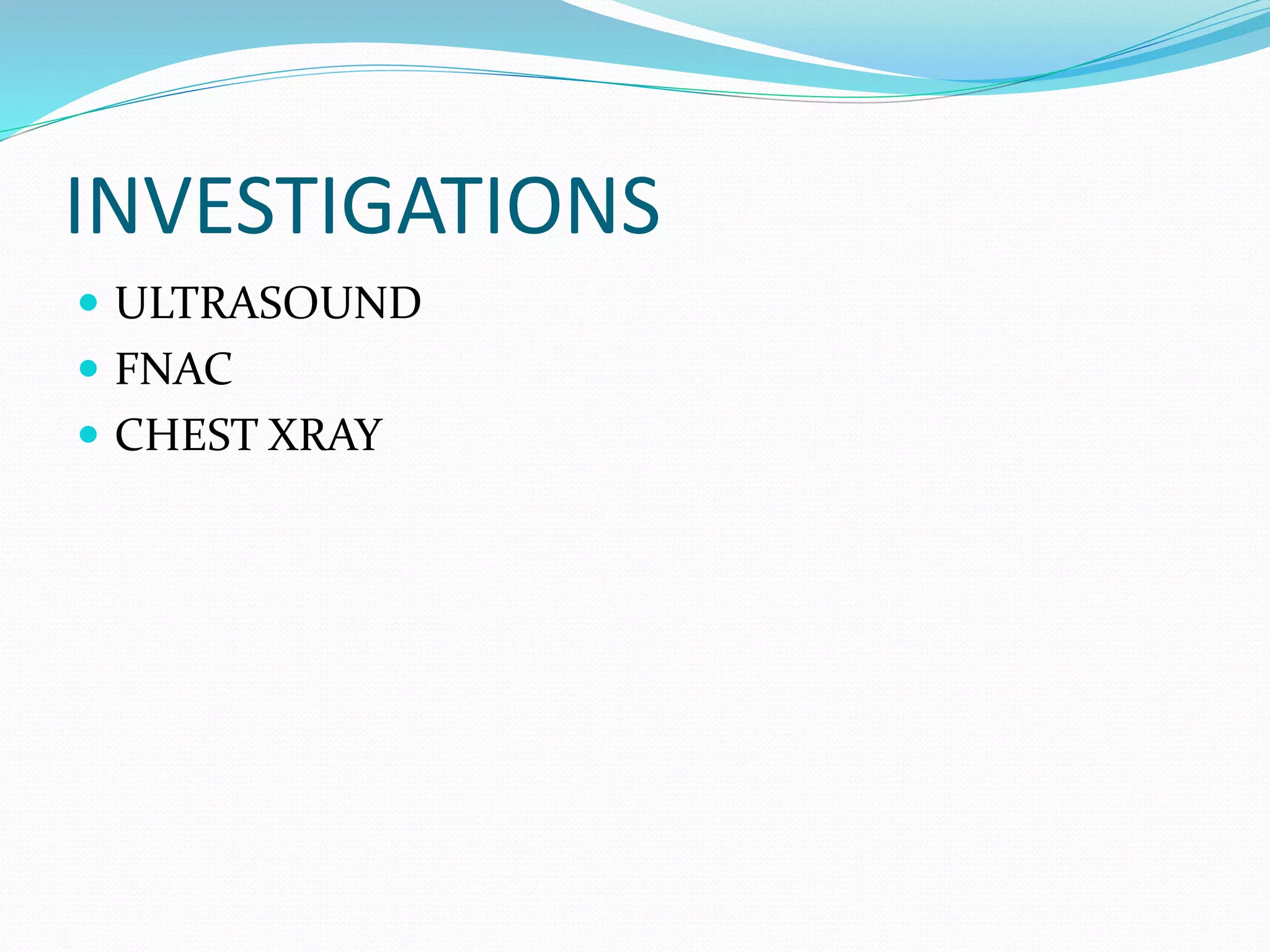 INVESTIGATIONS

- ULTRASOUND
- FNAC
- CHEST XRAY